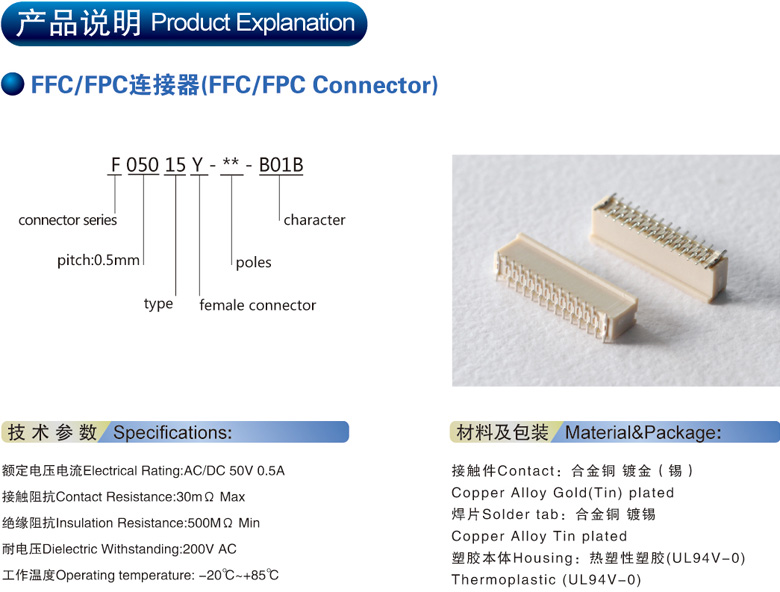 产品说明 Product Explanation

FFC/FPC连接器(FFC/FPC Connector)

F 050 15 Y - ** - B01B

connector series
pitch:0.5mm
type
female connector
poles
character

技术参数 Specifications:

额定电压电流Electrical Rating:AC/DC 50V 0.5A
接触阻抗Contact Resistance:30mΩ Max
绝缘阻抗Insulation Resistance:500MΩ Min
耐电压Dielectric Withstanding:200V AC
工作温度Operating temperature: -20℃~+85℃

材料及包装 Material&Package:

接触件Contact：合金铜 镀金（锡）
Copper Alloy Gold(Tin) plated
焊片Solder tab：合金铜 镀锡
Copper Alloy Tin plated
塑胶本体Housing：热塑性塑胶(UL94V-0)
Thermoplastic (UL94V-0)